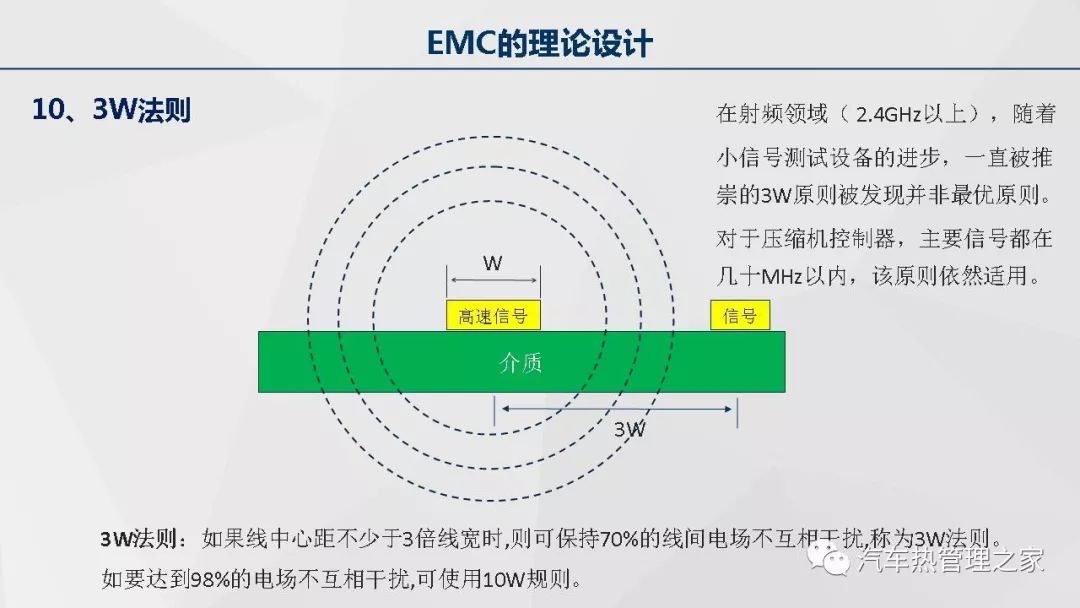 EMC的理论设计

10、3W法则

在射频领域（2.4GHz以上），随着小信号测试设备的进步，一直被推崇的3W原则被发现并非最优原则。

对于压缩机控制器，主要信号都在几十MHz以内，该原则依然适用。

W

高速信号

信号

介质

3W

3W法则：如果线中心距不少于3倍线宽时,则可保持70%的线间电场不互相干扰,称为3W法则。

如要达到98%的电场不互相干扰,可使用10W规则。

汽车热管理之家